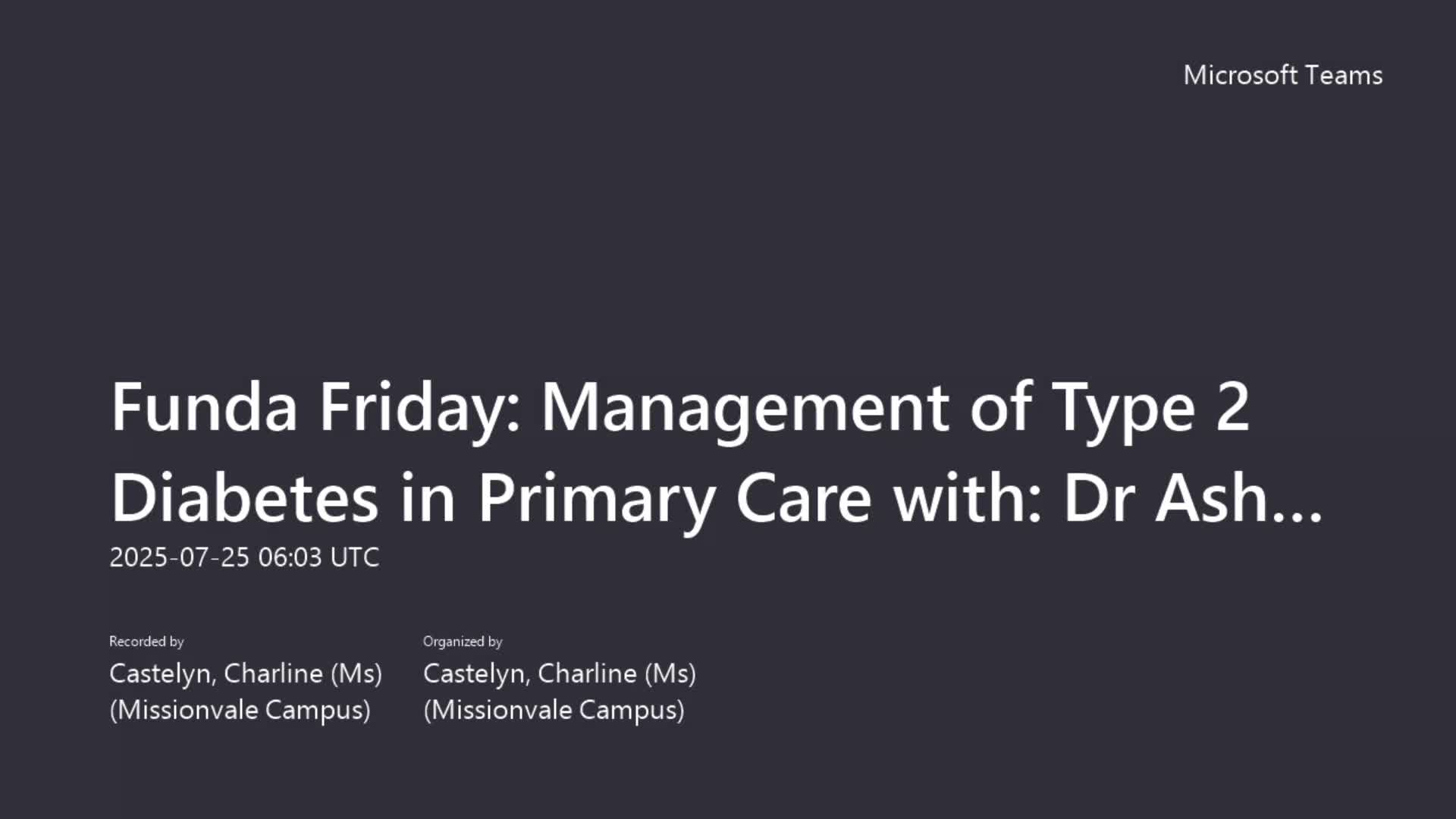 Microsoft Teams

Funda Friday: Management of Type 2 Diabetes in Primary Care with: Dr Ash...

2025-07-25 06:03 UTC

Recorded by

Castelyn, Charline (Ms) (Missionvale Campus)

Organized by

Castelyn, Charline (Ms) (Missionvale Campus)